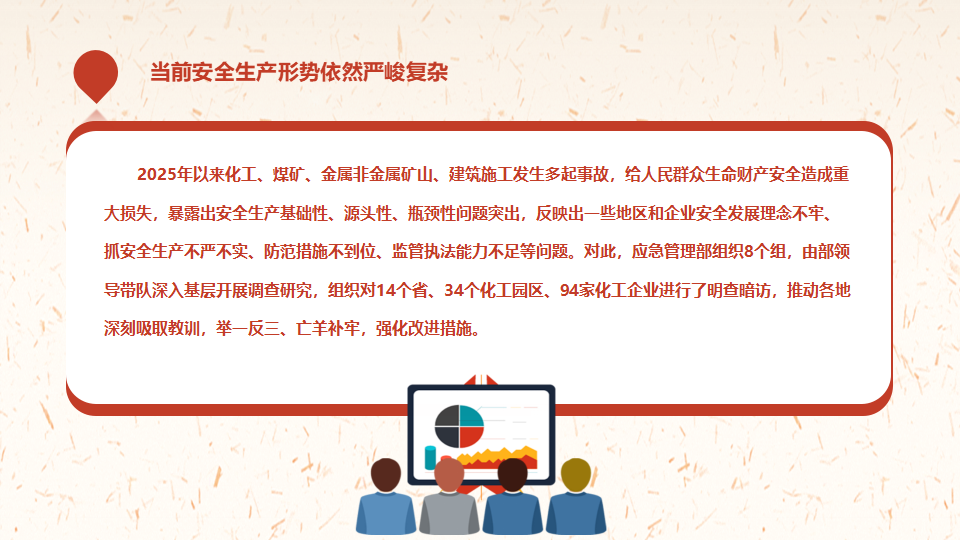 当前安全生产形势依然严峻复杂

2025年以来化工、煤矿、金属非金属矿山、建筑施工发生多起事故，给人民群众生命财产安全造成重大损失，暴露出安全生产基础性、源头性、瓶颈性问题突出，反映出一些地区和企业安全发展理念不牢、抓安全生产不严不实、防范措施不到位、监管执法能力不足等问题。对此，应急管理部组织8个组，由部领导带队深入基层开展调查研究，组织对14个省、34个化工园区、94家化工企业进行了明查暗访，推动各地深刻吸取教训，举一反三、亡羊补牢，强化改进措施。